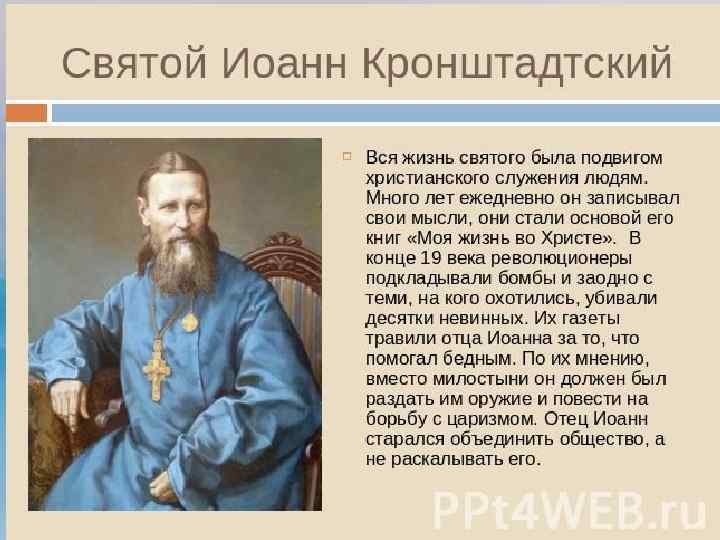 Святой Иоанн Кронштадтский

Вся жизнь святого была подвигом христианского служения людям. Много лет ежедневно он записывал свои мысли, они стали основой его книг «Моя жизнь во Христе». В конце 19 века революционеры подкладывали бомбы и заодно с теми, на кого охотились, убивали десятки невинных. Их газеты травили отца Иоанна за то, что помогал бедным. По их мнению, вместо милостыни он должен был раздать им оружие и повести на борьбу с царизмом. Отец Иоанн старался объединить общество, а не раскалывать его.

PPt4WEB.ru